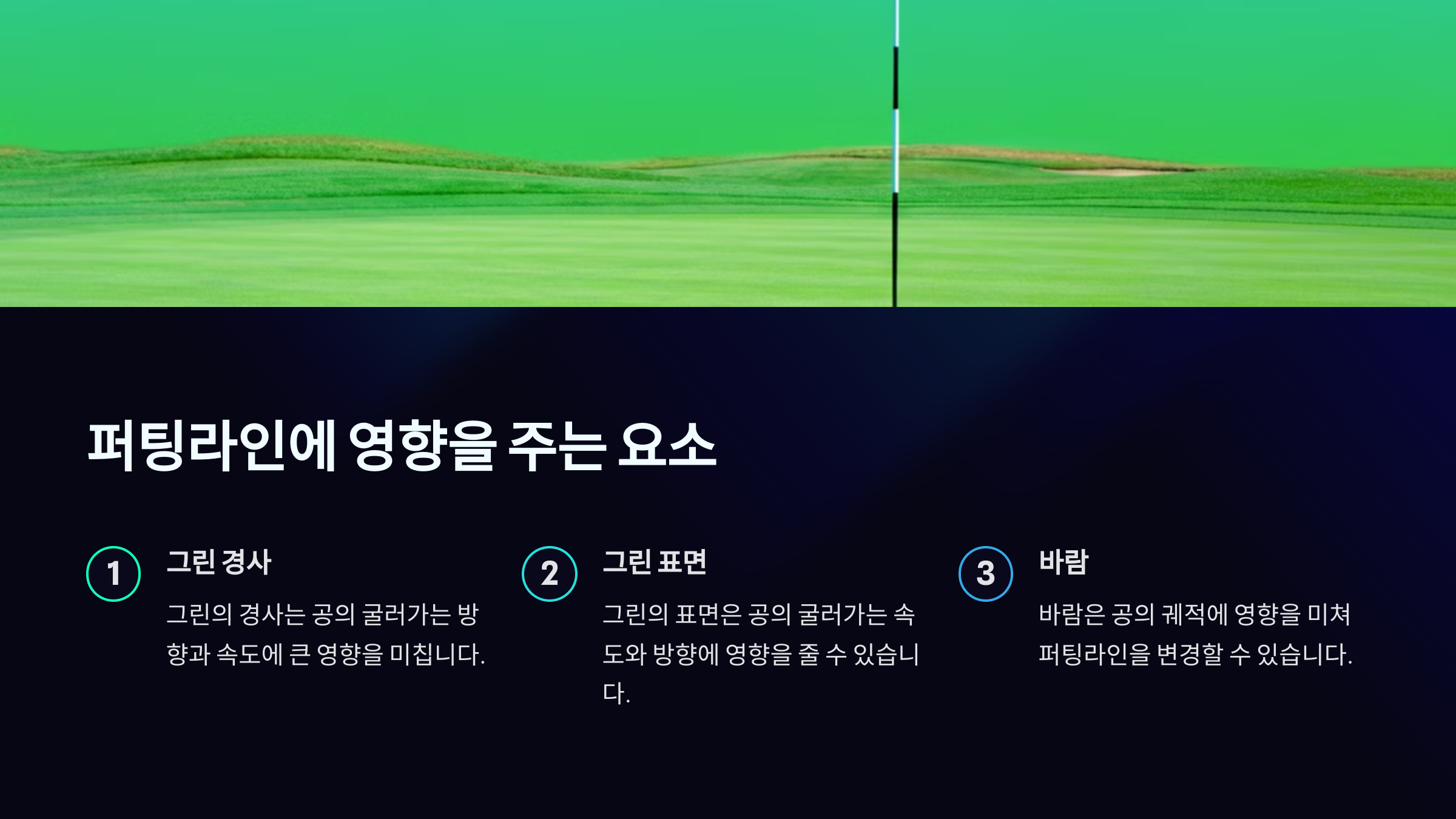 퍼팅라인에 영향을 주는 요소

1

그린 경사

그린의 경사는 공의 굴러가는 방향과 속도에 큰 영향을 미칩니다.

2

그린 표면

그린의 표면은 공의 굴러가는 속도와 방향에 영향을 줄 수 있습니다.

3

바람

바람은 공의 궤적에 영향을 미쳐 퍼팅라인을 변경할 수 있습니다.